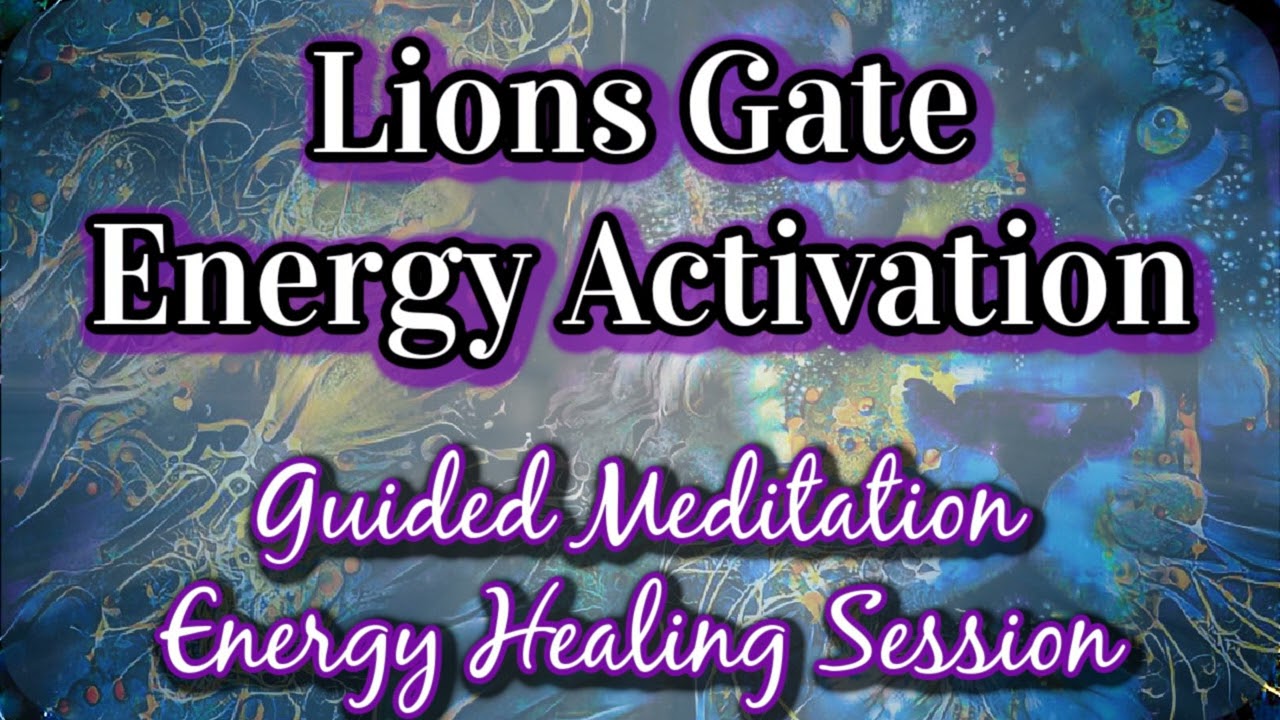 Lions Gate
Energy Activation

Guided Meditation
Energy Healing Session